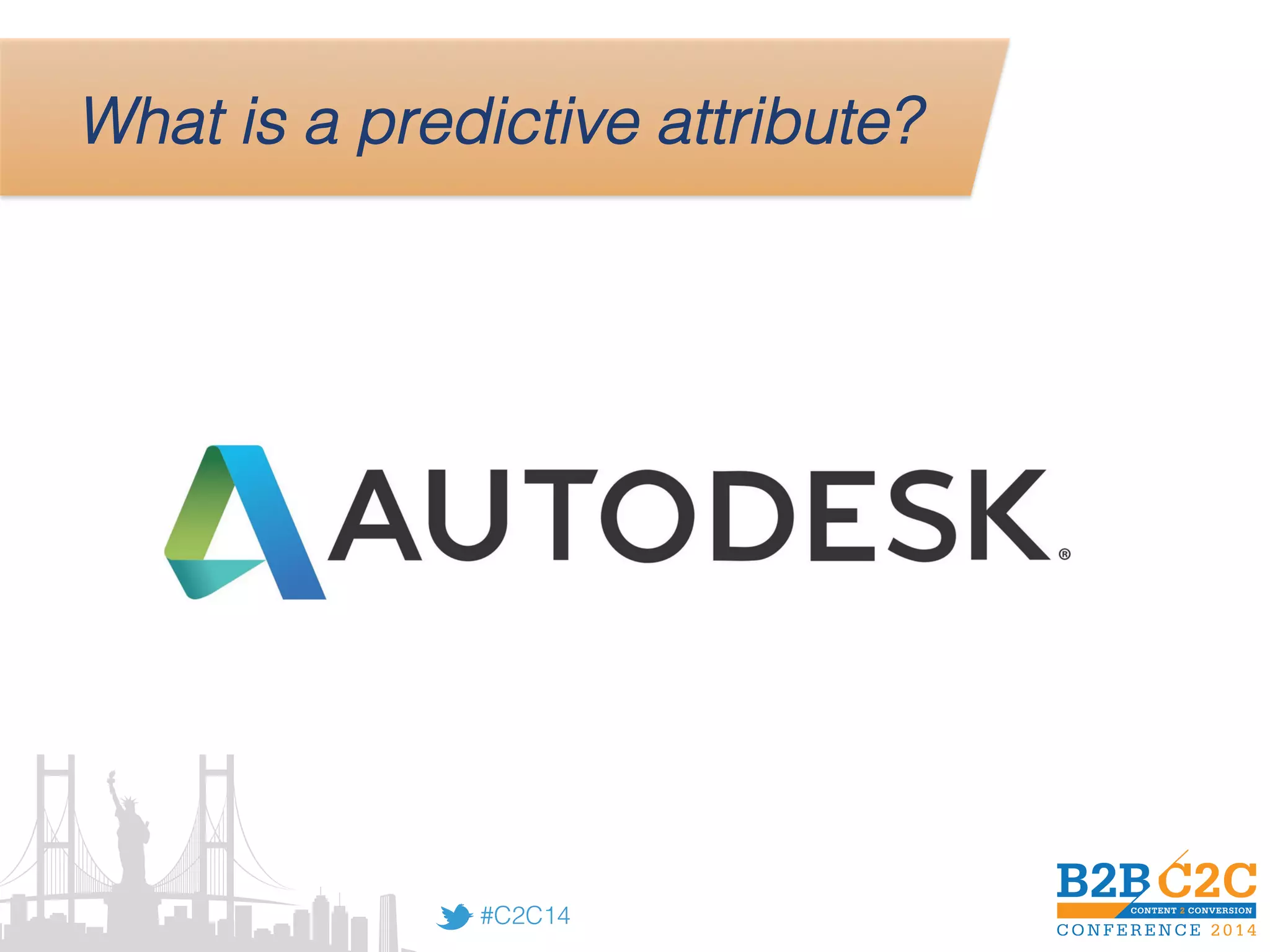 What is a predictive attribute?

AUTODESK®

#C2C14

B2B C2C
CONTENT 2 CONVERSION
CONFERENCE 2014